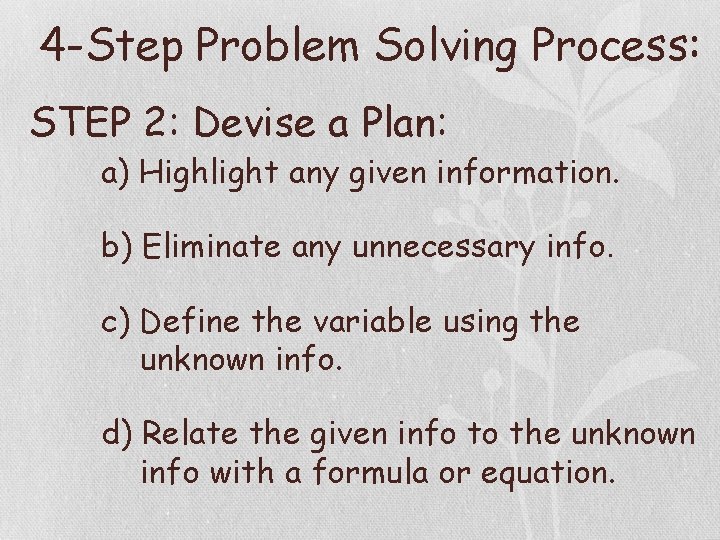 4-Step Problem Solving Process:

STEP 2: Devise a Plan:

a) Highlight any given information.

b) Eliminate any unnecessary info.

c) Define the variable using the unknown info.

d) Relate the given info to the unknown info with a formula or equation.